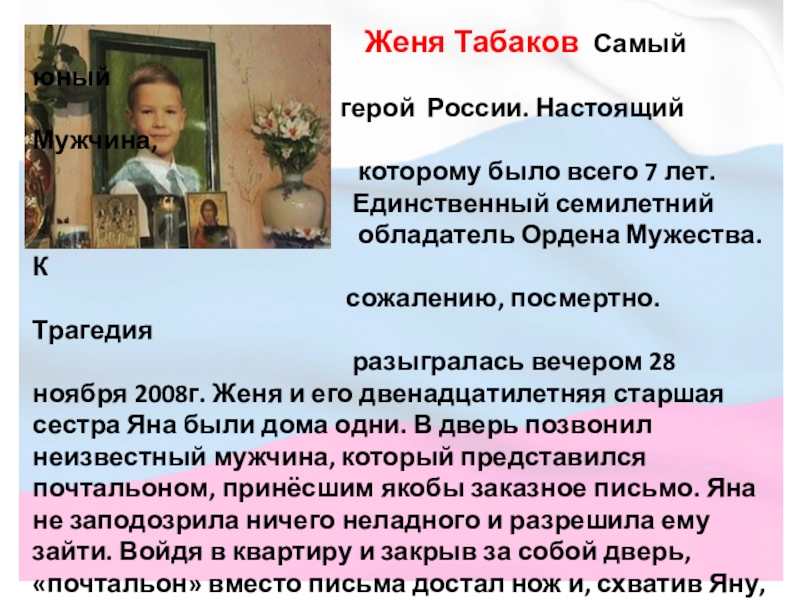 Женя Табаков Самый юный герой России. Настоящий Мужчина, которому было всего 7 лет. Единственный семилетний обладатель Ордена Мужества. К сожалению, посмертно. Трагедия разыгралась вечером 28 ноября 2008г. Женя и его двенадцатилетняя старшая сестра Яна были дома одни. В дверь позвонил неизвестный мужчина, который представился почтальоном, принёсшим якобы заказное письмо. Яна не заподозрила ничего неладного и разрешила ему зайти. Войдя в квартиру и закрыв за собой дверь, «почтальон» вместо письма достал нож и, схватив Яну,